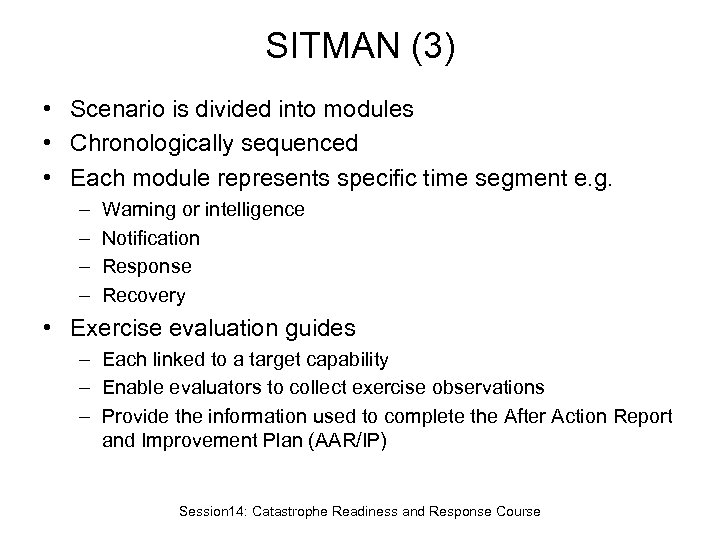 SITMAN (3)

• Scenario is divided into modules
• Chronologically sequenced
• Each module represents specific time segment e.g.
– Warning or intelligence
– Notification
– Response
– Recovery
• Exercise evaluation guides
– Each linked to a target capability
– Enable evaluators to collect exercise observations
– Provide the information used to complete the After Action Report and Improvement Plan (AAR/IP)

Session14: Catastrophe Readiness and Response Course